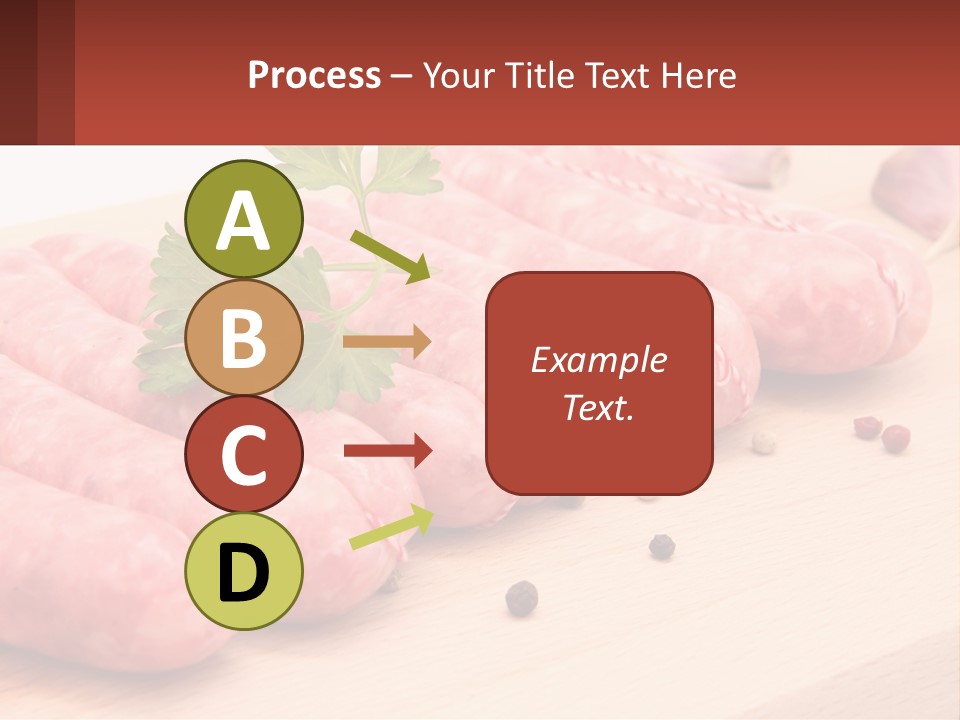 Process – Your Title Text Here

A

B

C

D

Example Text.